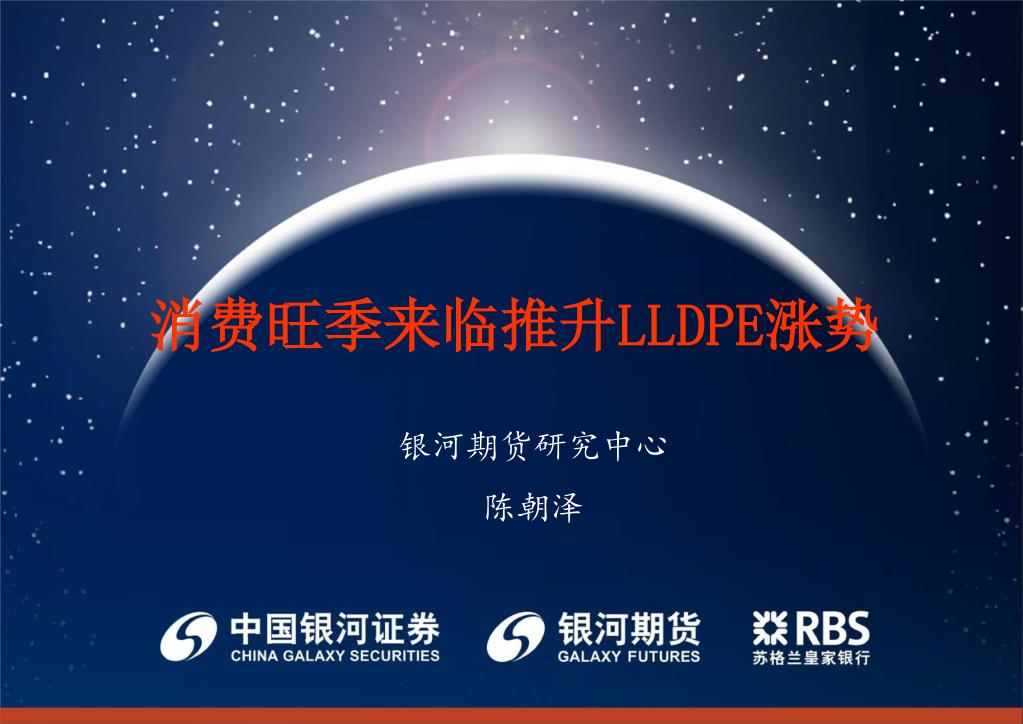 消费旺季来临推升LLDPE涨势

银河期货研究中心

陈朝泽

中国银河证券
CHINA GALAXY SECURITIES

银河期货
GALAXY FUTURES

RBS
苏格兰皇家银行